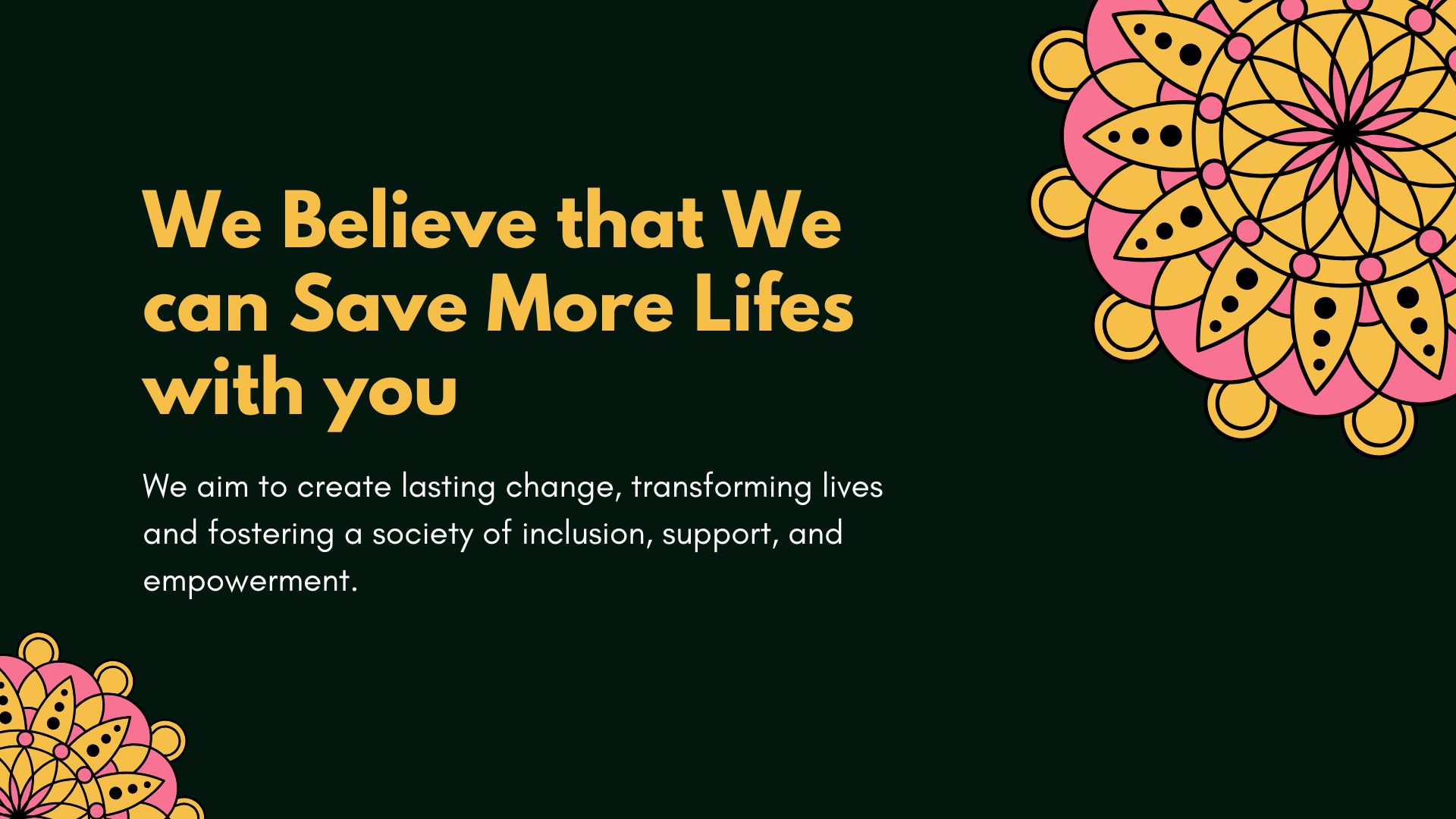 We Believe that We can Save More Lifes with you

We aim to create lasting change, transforming lives and fostering a society of inclusion, support, and empowerment.